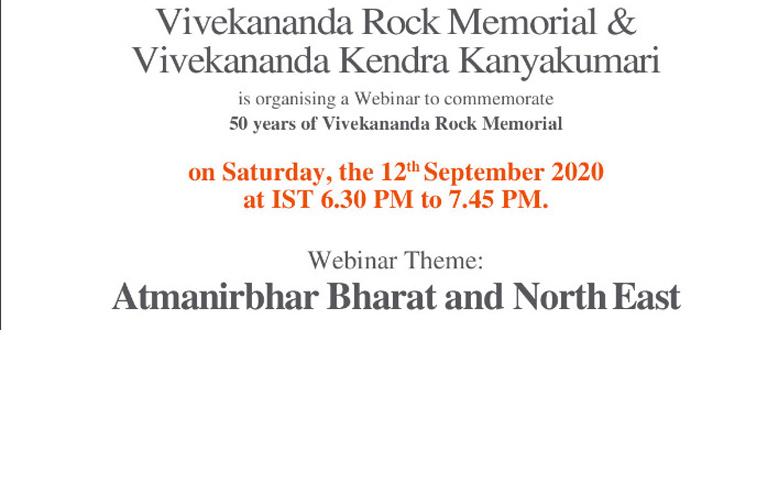 Vivekananda Rock Memorial &
Vivekananda Kendra Kanyakumari

is organising a Webinar to commemorate
50 years of Vivekananda Rock Memorial

on Saturday, the 12$^{th}$ September 2020
at IST 6.30 PM to 7.45 PM.

Webinar Theme:
Atmanirbhar Bharat and North East